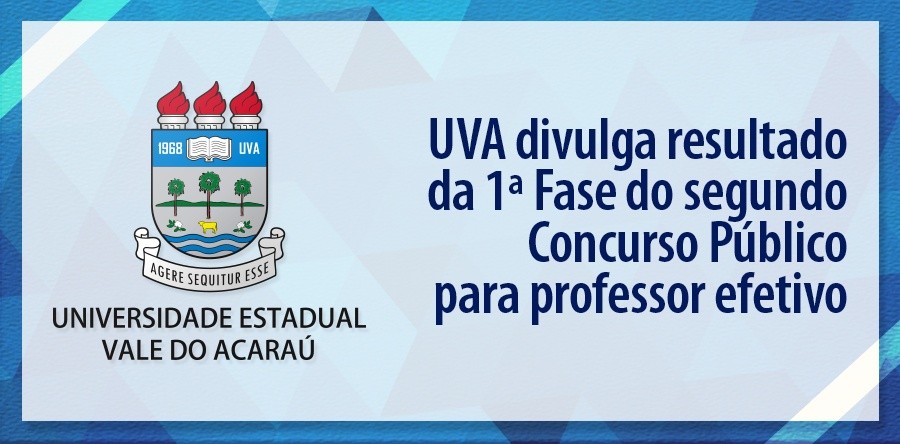 1968 UVA

AGERE SEQUITUR ESSE

UNIVERSIDADE ESTADUAL
VALE DO ACARAÚ

UVA divulga resultado da 1ª Fase do segundo Concurso Público para professor efetivo